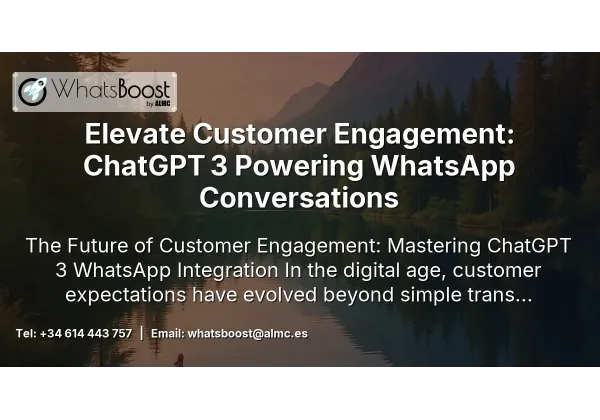 WhatsBoost
by ALMC

Elevate Customer Engagement: ChatGPT 3 Powering WhatsApp Conversations

The Future of Customer Engagement: Mastering ChatGPT 3 WhatsApp Integration In the digital age, customer expectations have evolved beyond simple trans...

Tel: +34 614 443 757 | Email: whatsboost@almc.es